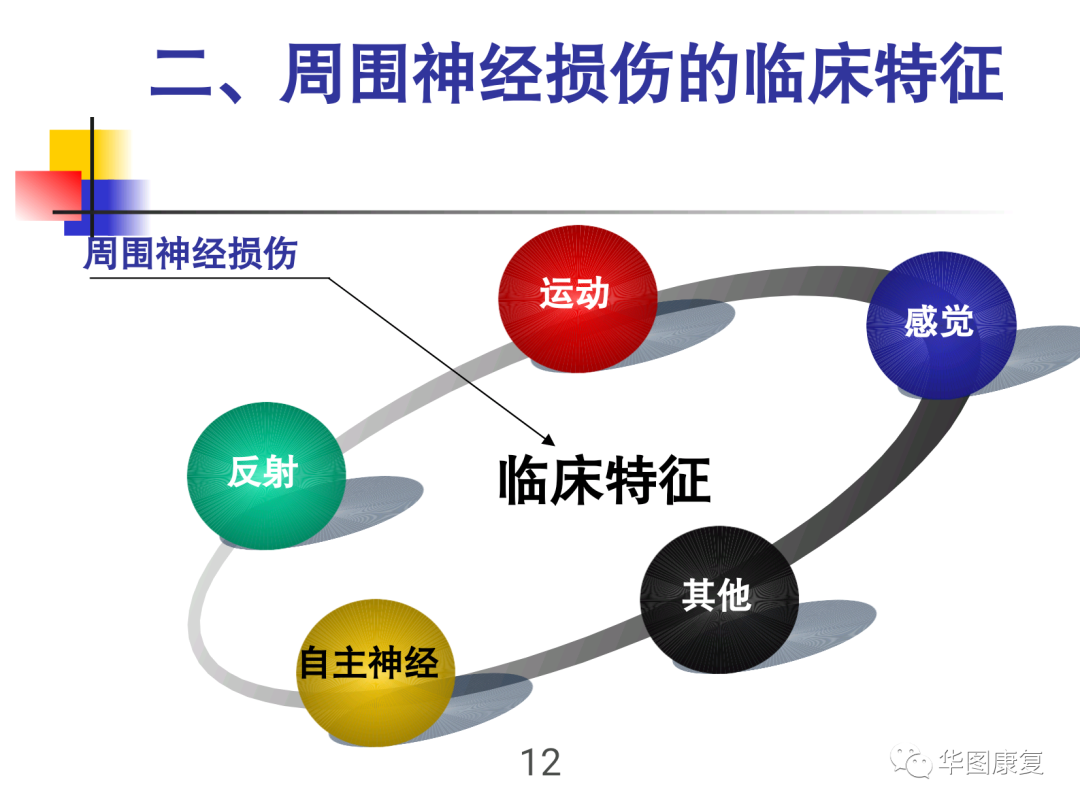 二、周围神经损伤的临床特征

周围神经损伤

运动

感觉

反射

临床特征

其他

自主神经

12

华图康复